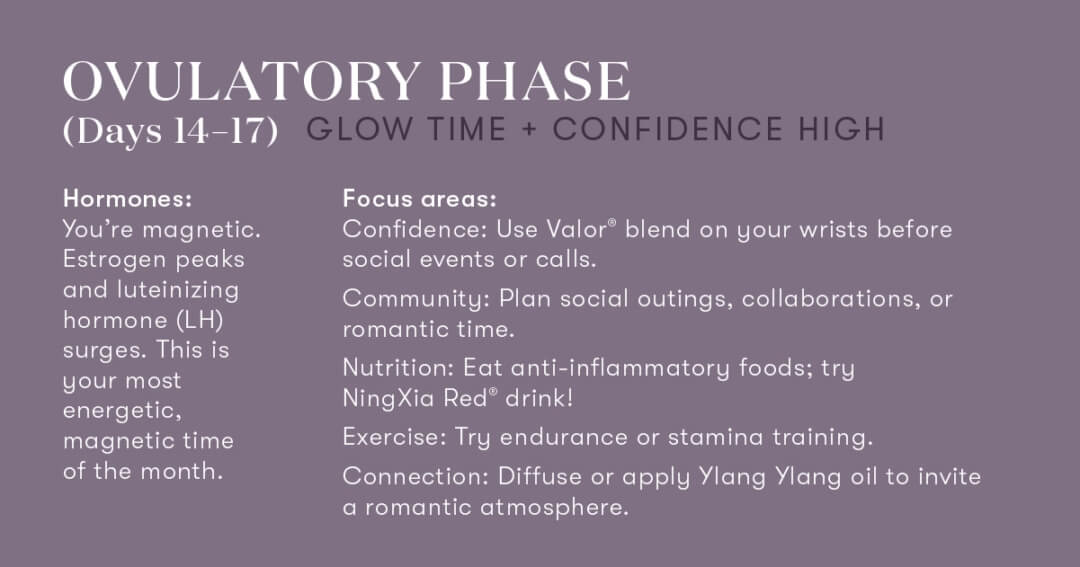 OVULATORY PHASE
(Days 14–17) GLOW TIME + CONFIDENCE HIGH

Hormones:
You're magnetic. Estrogen peaks and luteinizing hormone (LH) surges. This is your most energetic, magnetic time of the month.

Focus areas:
Confidence: Use Valor® blend on your wrists before social events or calls.

Community: Plan social outings, collaborations, or romantic time.

Nutrition: Eat anti-inflammatory foods; try NingXia Red® drink!

Exercise: Try endurance or stamina training.

Connection: Diffuse or apply Ylang Ylang oil to invite a romantic atmosphere.